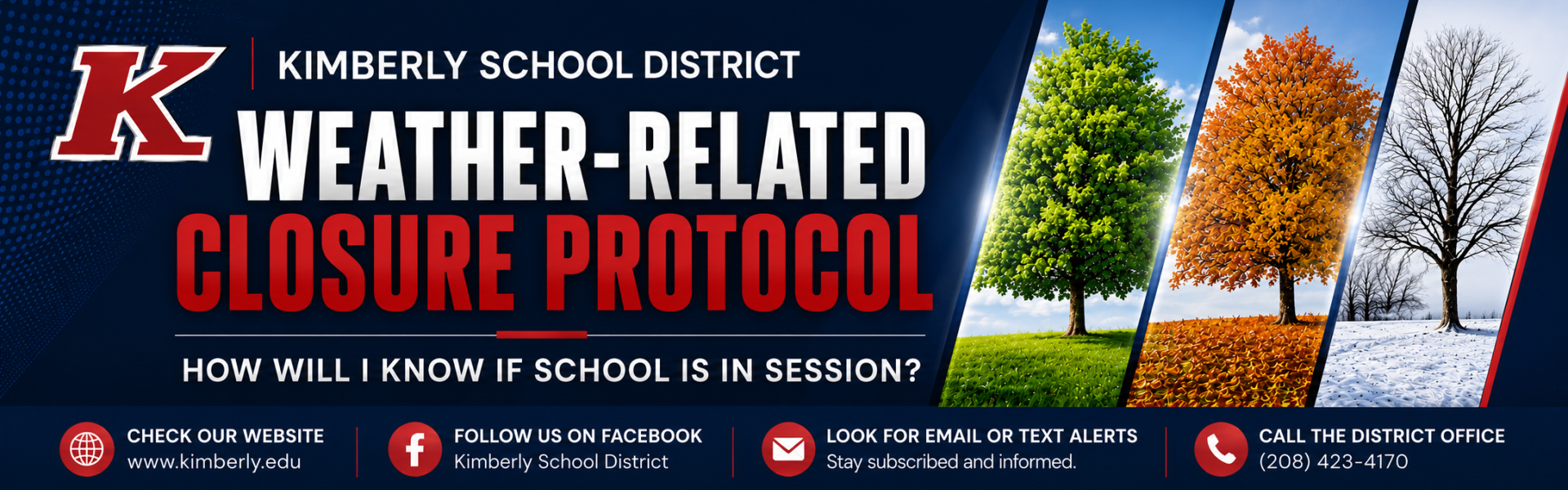 K

KIMBERLY SCHOOL DISTRICT

WEATHER-RELATED
CLOSURE PROTOCOL

HOW WILL I KNOW IF SCHOOL IS IN SESSION?

CHECK OUR WEBSITE
www.kimberly.edu

FOLLOW US ON FACEBOOK
Kimberly School District

LOOK FOR EMAIL OR TEXT ALERTS
Stay subscribed and informed.

CALL THE DISTRICT OFFICE
(208) 423-4170